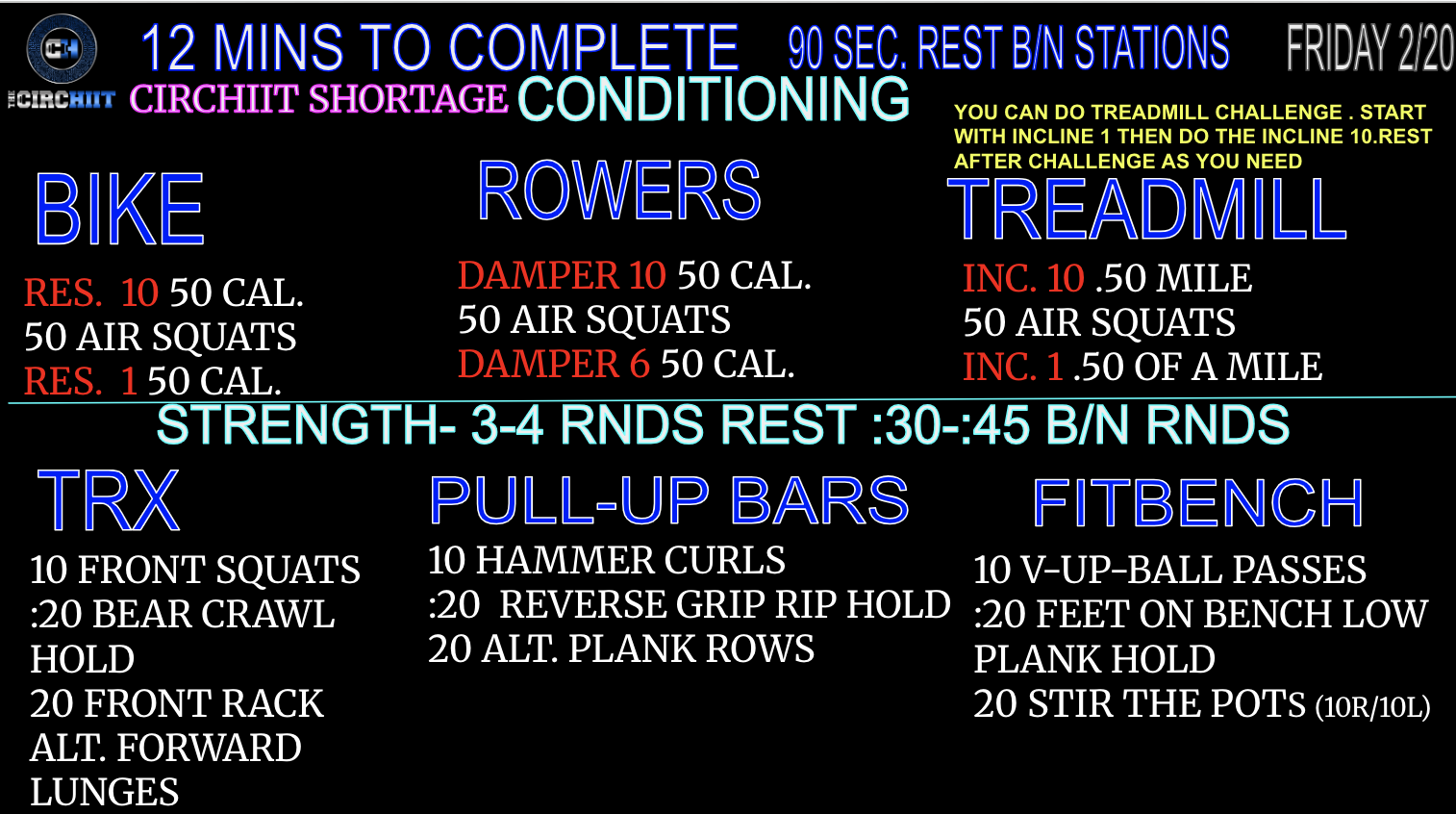 CH
THE CIRCHIIT

12 MINS TO COMPLETE 90 SEC. REST B/N STATIONS FRIDAY 2/20

CIRCHIIT SHORTAGE CONDITIONING

YOU CAN DO TREADMILL CHALLENGE . START WITH INCLINE 1 THEN DO THE INCLINE 10.REST AFTER CHALLENGE AS YOU NEED

BIKE

RES. 10 50 CAL.
50 AIR SQUATS
RES. 1 50 CAL.

ROWERS

DAMPER 10 50 CAL.
50 AIR SQUATS
DAMPER 6 50 CAL.

TREADMILL

INC. 10 .50 MILE
50 AIR SQUATS
INC. 1 .50 OF A MILE

STRENGTH- 3-4 RNDS REST :30-:45 B/N RNDS

TRX

10 FRONT SQUATS
:20 BEAR CRAWL HOLD
20 FRONT RACK ALT. FORWARD LUNGES

PULL-UP BARS

10 HAMMER CURLS
:20 REVERSE GRIP RIP HOLD
20 ALT. PLANK ROWS

FITBENCH

10 V-UP-BALL PASSES
:20 FEET ON BENCH LOW PLANK HOLD
20 STIR THE POTS (10R/10L)